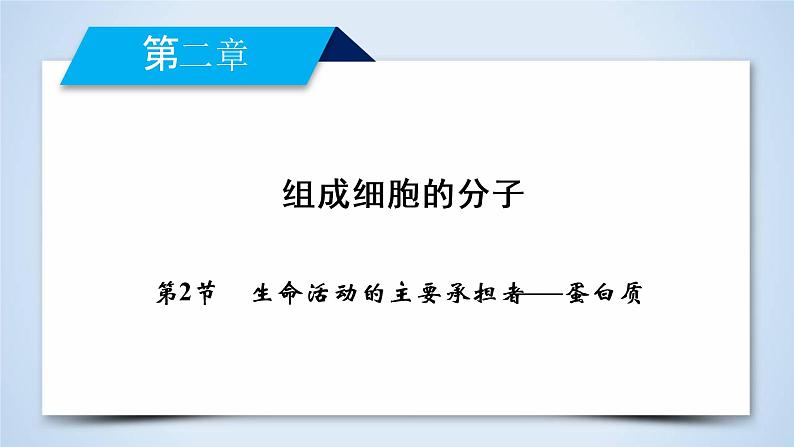 第二章

组成细胞的分子

第2节　生命活动的主要承担者——蛋白质